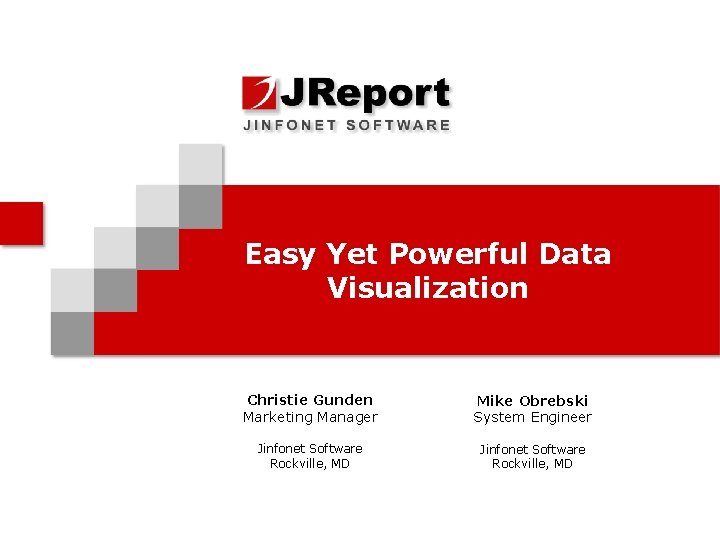 JReport
JINFONET SOFTWARE

Easy Yet Powerful Data Visualization

Christie Gunden
Marketing Manager

Jinfonet Software
Rockville, MD

Mike Obrebski
System Engineer

Jinfonet Software
Rockville, MD